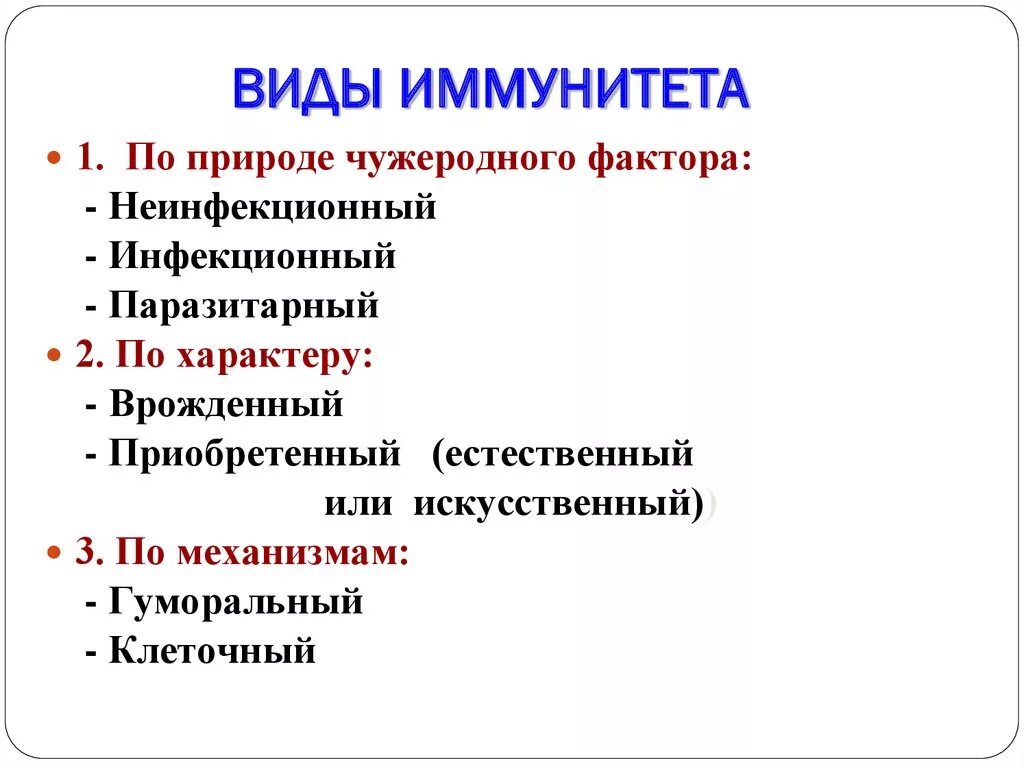 ВИДЫ ИММУНИТЕТА

1. По природе чужеродного фактора:
- Неинфекционный
- Инфекционный
- Паразитарный

2. По характеру:
- Врожденный
- Приобретенный (естественный или искусственный))

3. По механизмам:
- Гуморальный
- Клеточный